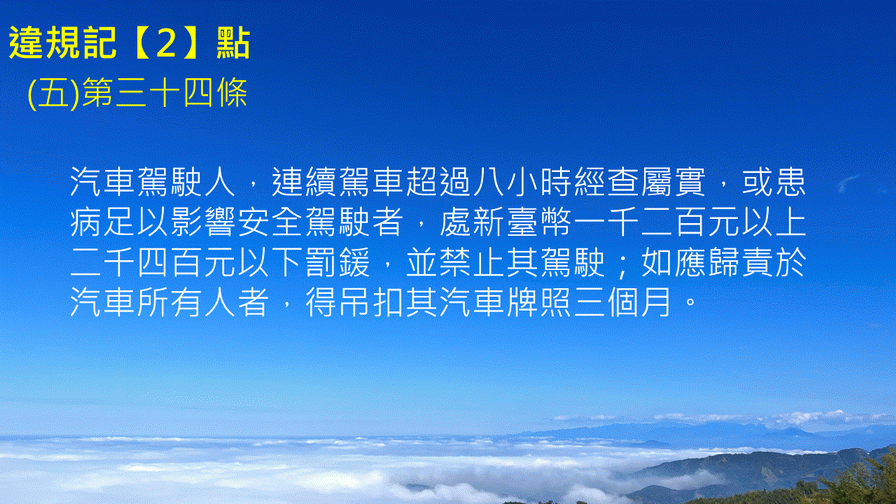 違規記【2】點
(五)第三十四條

汽車駕駛人，連續駕車超過八小時經查屬實，或患病足以影響安全駕駛者，處新臺幣一千二百元以上二千四百元以下罰鍰，並禁止其駕駛；如應歸責於汽車所有人者，得吊扣其汽車牌照三個月。